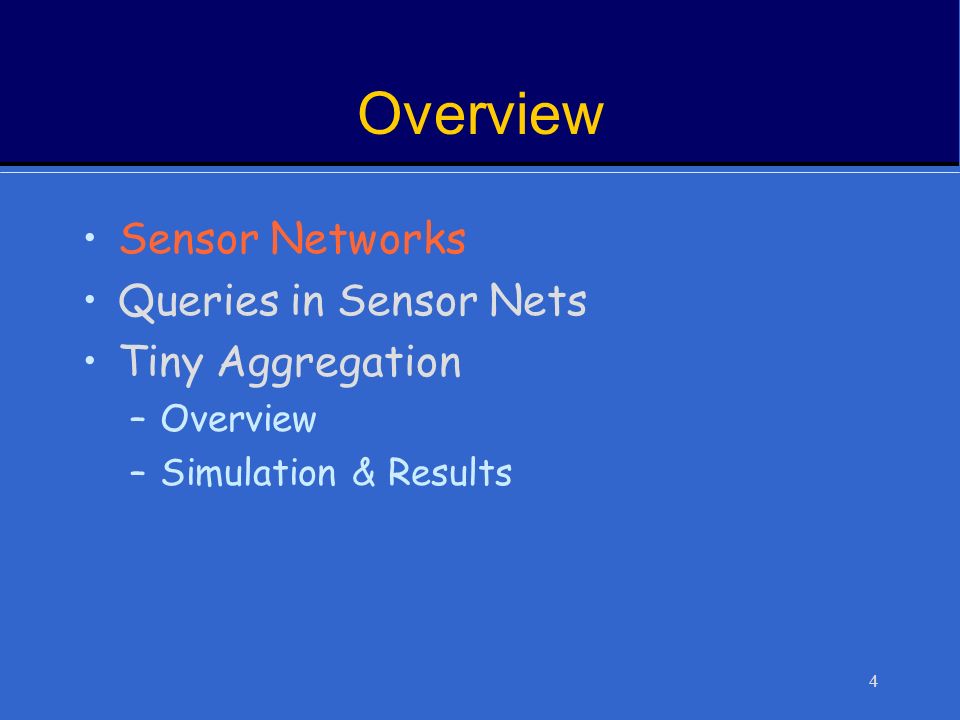 Overview

• Sensor Networks
• Queries in Sensor Nets
• Tiny Aggregation
– Overview
– Simulation & Results

4